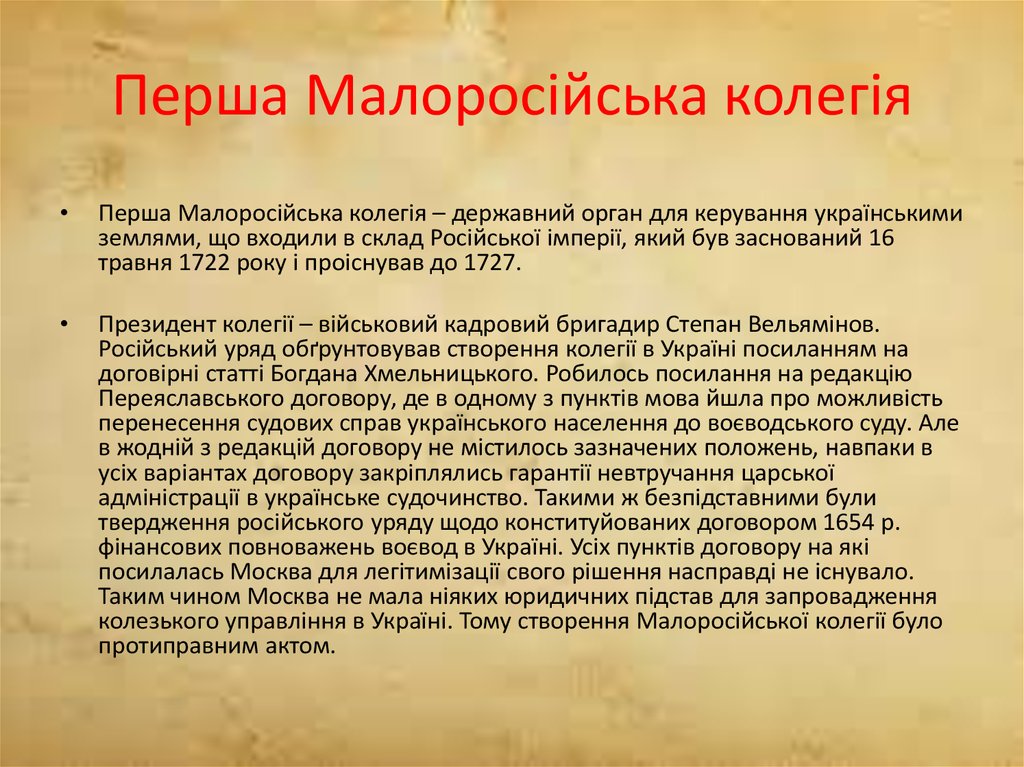 Перша Малоросійська колегія

• Перша Малоросійська колегія – державний орган для керування українськими землями, що входили в склад Російської імперії, який був заснований 16 травня 1722 року і проіснував до 1727.

• Президент колегії – військовий кадровий бригадир Степан Вельямінов. Російський уряд обґрунтовував створення колегії в Україні посиланням на договірні статті Богдана Хмельницького. Робилось посилання на редакцію Переяславського договору, де в одному з пунктів мова йшла про можливість перенесення судових справ українського населення до воєводського суду. Але в жодній з редакцій договору не містилось зазначених положень, навпаки в усіх варіантах договору закріплялись гарантії невтручання царської адміністрації в українське судочинство. Такими ж безпідставними були твердження російського уряду щодо конституйованих договором 1654 р. фінансових повноважень воєвод в Україні. Усіх пунктів договору на які посилалась Москва для легітимізації свого рішення насправді не існувало. Таким чином Москва не мала ніяких юридичних підстав для запровадження колезького управління в Україні. Тому створення Малоросійської колегії було протиправним актом.